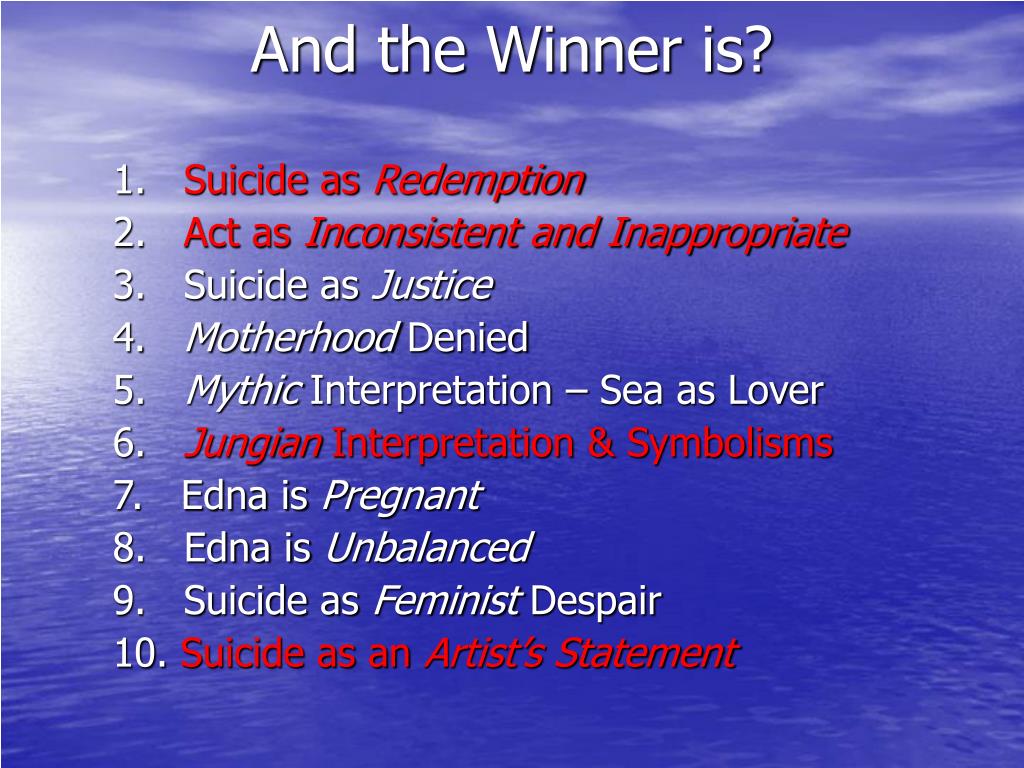 And the Winner is?

1. Suicide as Redemption
2. Act as Inconsistent and Inappropriate
3. Suicide as Justice
4. Motherhood Denied
5. Mythic Interpretation – Sea as Lover
6. Jungian Interpretation & Symbolisms
7. Edna is Pregnant
8. Edna is Unbalanced
9. Suicide as Feminist Despair
10. Suicide as an Artist's Statement